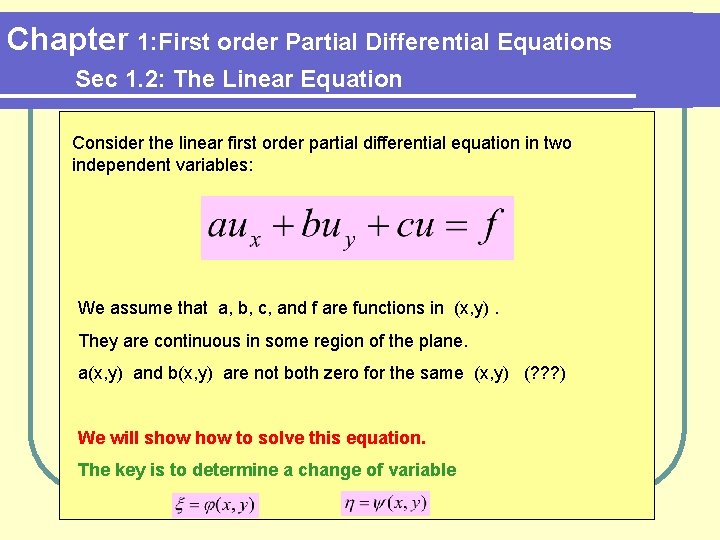 Chapter 1:First order Partial Differential Equations

Sec 1.2: The Linear Equation

Consider the linear first order partial differential equation in two independent variables:

$au_x + bu_y + cu = f$

We assume that a, b, c, and f are functions in (x,y) .

They are continuous in some region of the plane.

a(x,y) and b(x,y) are not both zero for the same (x,y) (???)

We will show how to solve this equation.

The key is to determine a change of variable

$\xi = \varphi(x, y)$ $\eta = \psi(x, y)$